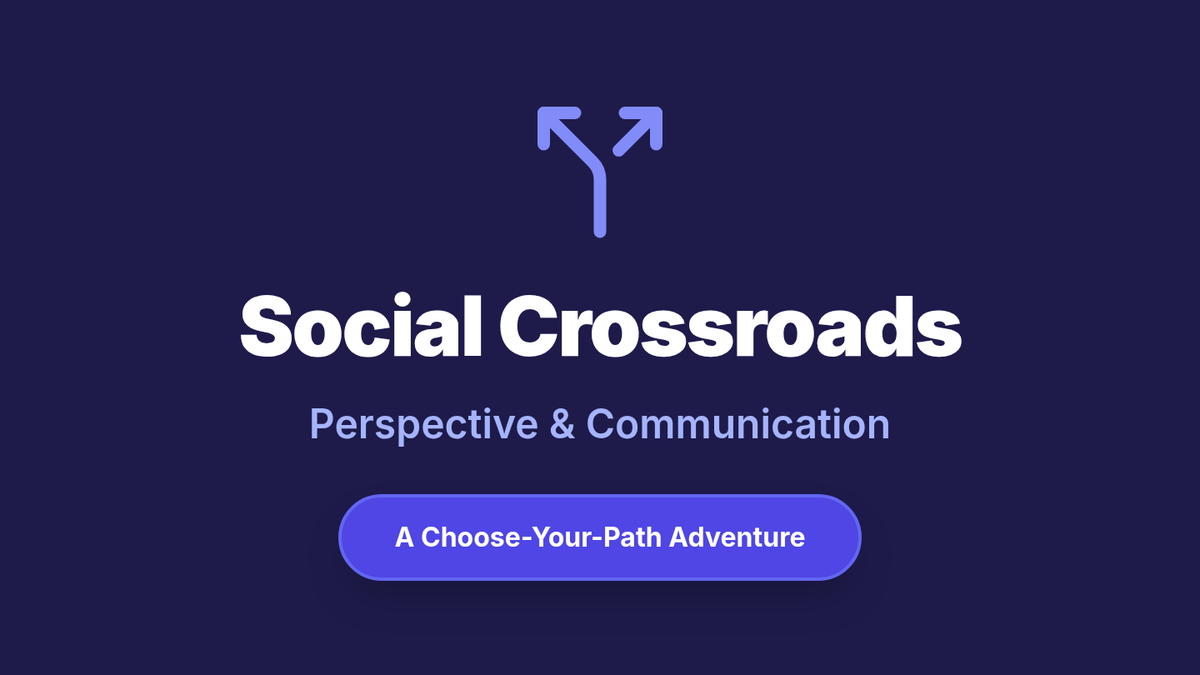 Social Crossroads

Perspective & Communication

A Choose-Your-Path Adventure